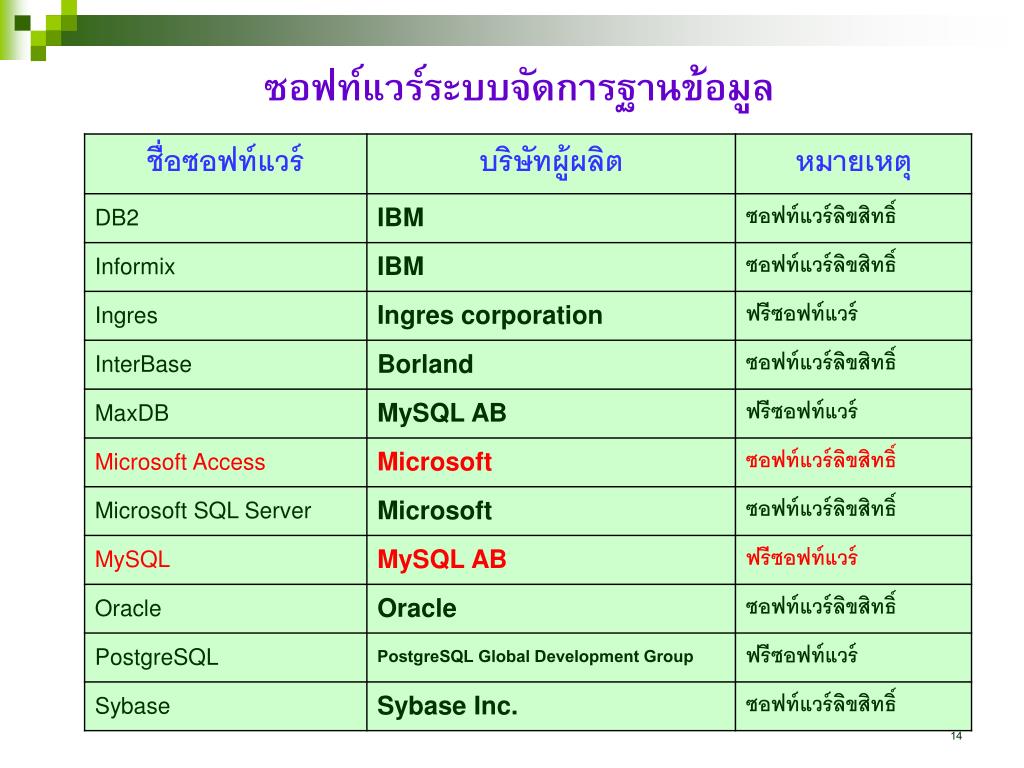 ซอฟท์แวร์ระบบจัดการฐานข้อมูล

| ชื่อซอฟท์แวร์ | บริษัทผู้ผลิต | หมายเหตุ |
|---|---|---|
| DB2 | IBM | ซอฟท์แวร์ลิขสิทธิ์ |
| Informix | IBM | ซอฟท์แวร์ลิขสิทธิ์ |
| Ingres | Ingres corporation | ฟรีซอฟท์แวร์ |
| InterBase | Borland | ซอฟท์แวร์ลิขสิทธิ์ |
| MaxDB | MySQL AB | ฟรีซอฟท์แวร์ |
| Microsoft Access | Microsoft | ซอฟท์แวร์ลิขสิทธิ์ |
| Microsoft SQL Server | Microsoft | ซอฟท์แวร์ลิขสิทธิ์ |
| MySQL | MySQL AB | ฟรีซอฟท์แวร์ |
| Oracle | Oracle | ซอฟท์แวร์ลิขสิทธิ์ |
| PostgreSQL | PostgreSQL Global Development Group | ฟรีซอฟท์แวร์ |
| Sybase | Sybase Inc. | ซอฟท์แวร์ลิขสิทธิ์ |

14